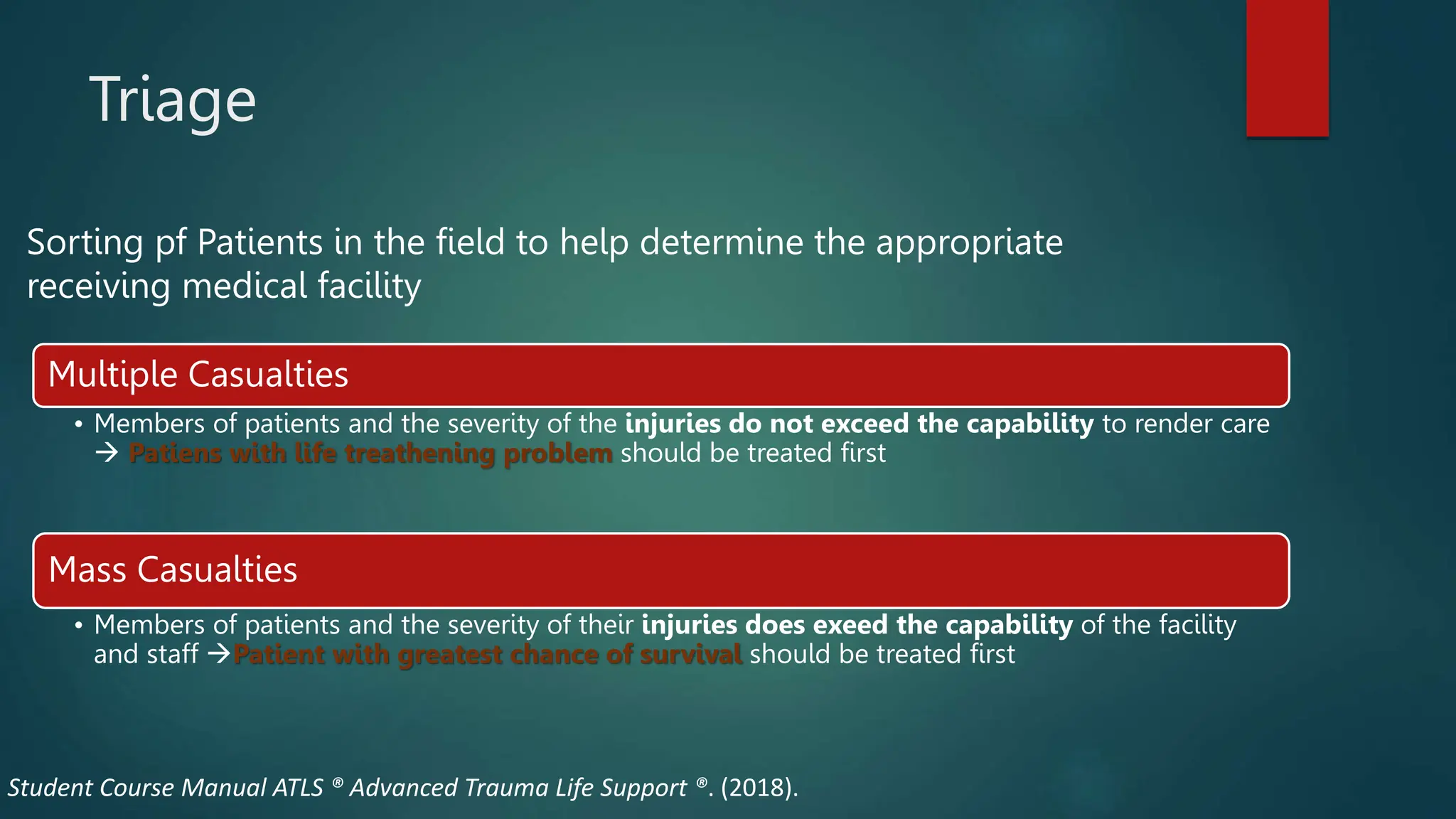 Triage

Sorting pf Patients in the field to help determine the appropriate receiving medical facility

Multiple Casualties

• Members of patients and the severity of the injuries do not exceed the capability to render care → Patiens with life treathening problem should be treated first

Mass Casualties

• Members of patients and the severity of their injuries does exeed the capability of the facility and staff →Patient with greatest chance of survival should be treated first

Student Course Manual ATLS ® Advanced Trauma Life Support ®. (2018).